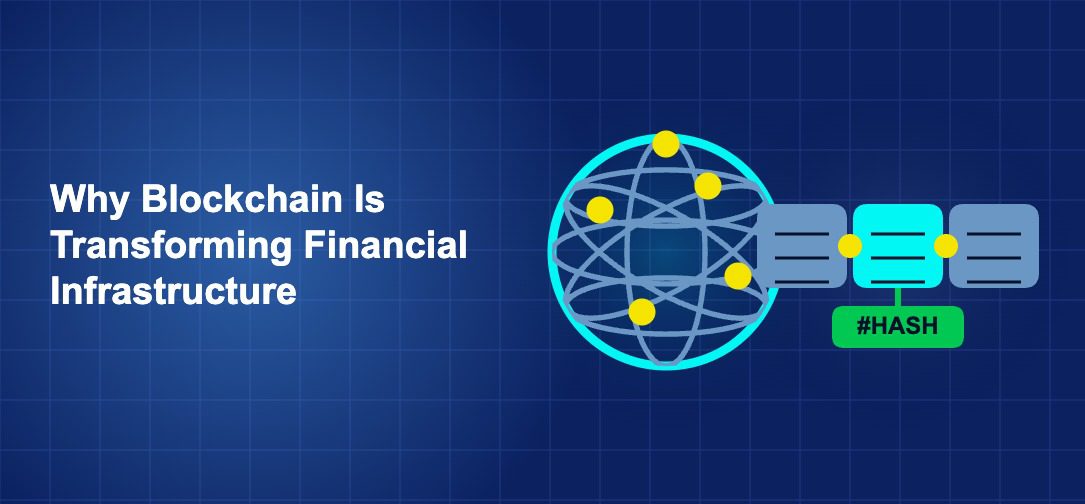 Why Blockchain Is Transforming Financial Infrastructure

#HASH